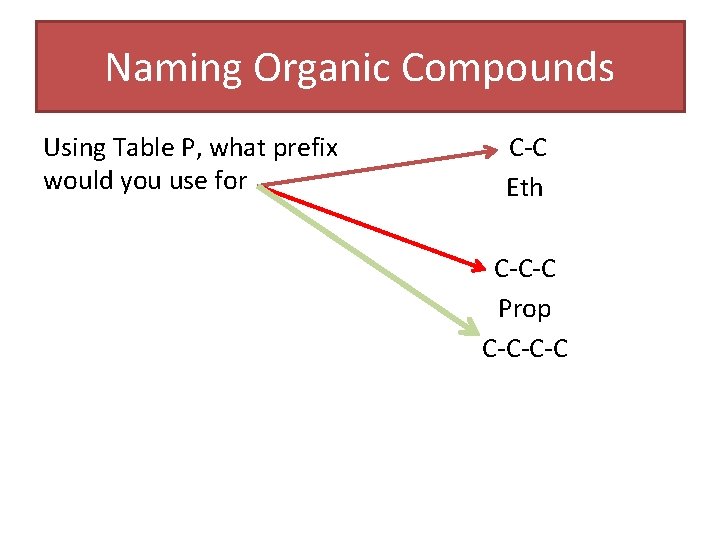 Naming Organic Compounds

Using Table P, what prefix would you use for

C-C

Eth

C-C-C

Prop

C-C-C-C